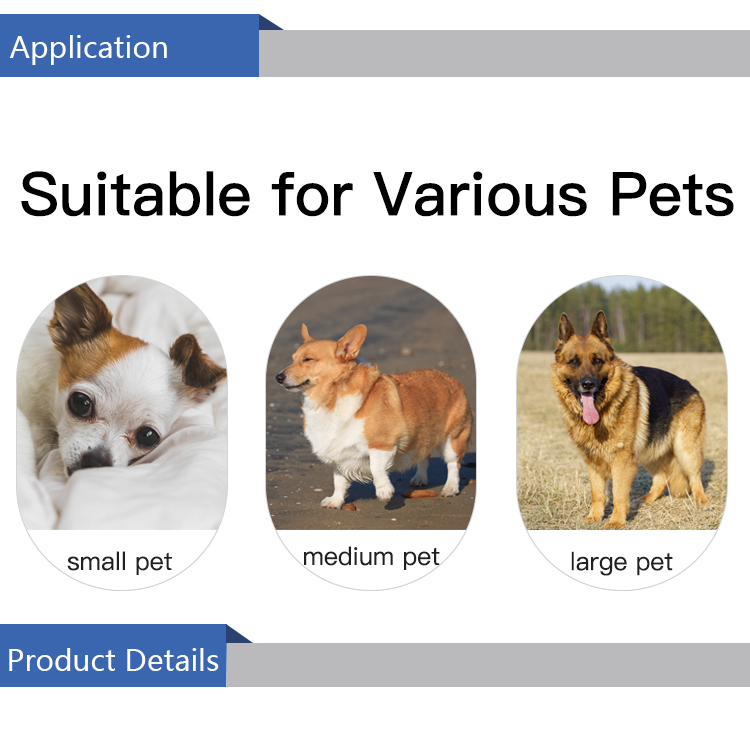 Application

Suitable for Various Pets

small pet

medium pet

large pet

Product Details